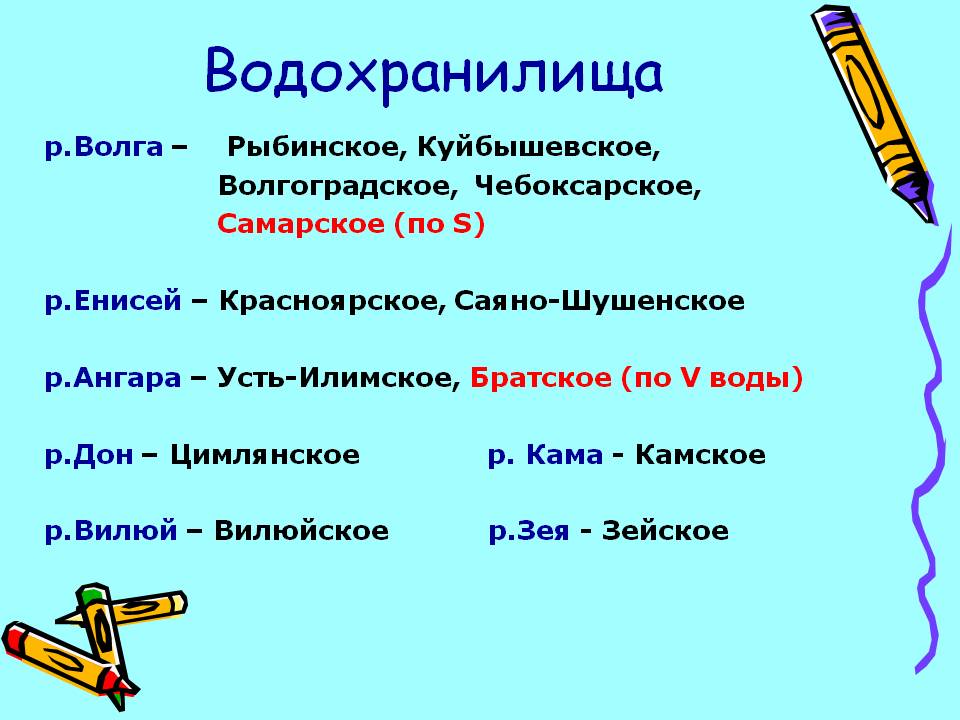 Водохранилища

р.Волга – Рыбинское, Куйбышевское, Волгоградское, Чебоксарское, Самарское (по S)

р.Енисей – Красноярское, Саяно-Шушенское

р.Ангара – Усть-Илимское, Братское (по V воды)

р.Дон – Цимлянское

р. Кама - Камское

р.Вилюй – Вилюйское

р.Зея - Зейское